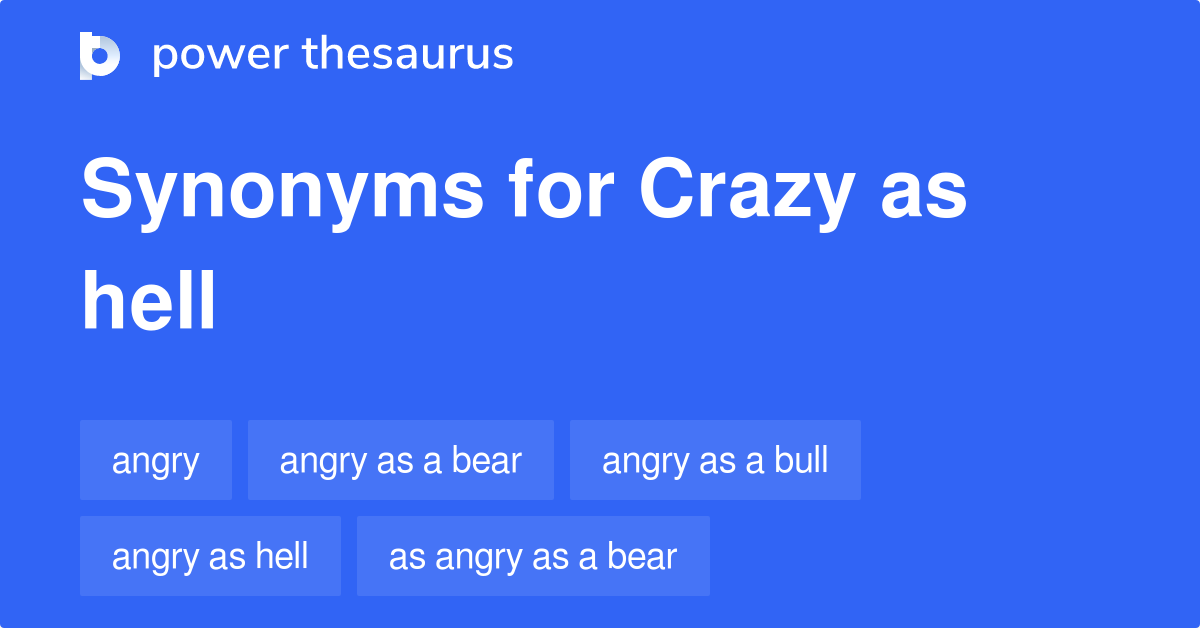 power thesaurus

Synonyms for Crazy as hell

angry
angry as a bear
angry as a bull
angry as hell
as angry as a bear